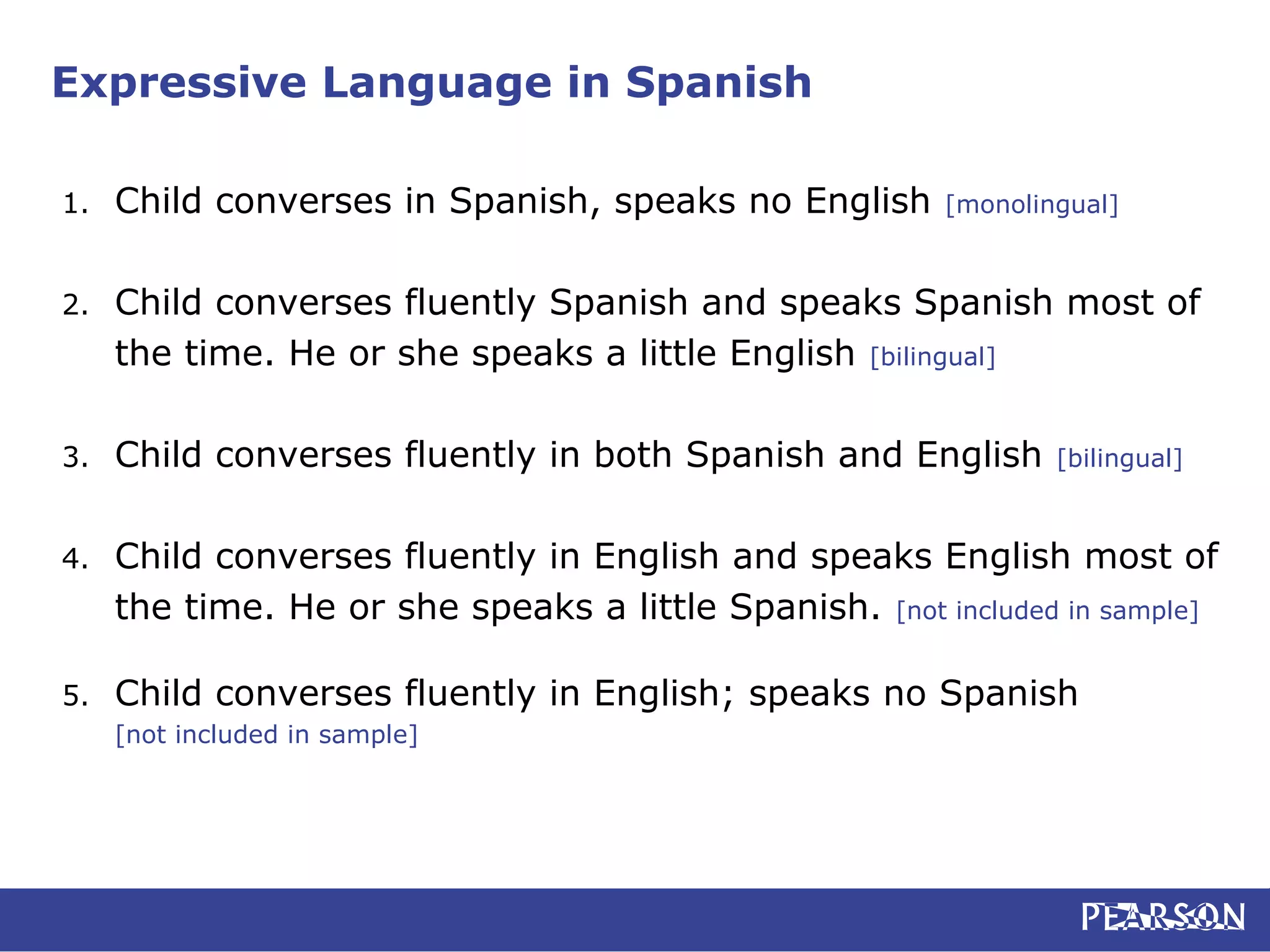 Expressive Language in Spanish

1. Child converses in Spanish, speaks no English [monolingual]

2. Child converses fluently Spanish and speaks Spanish most of the time. He or she speaks a little English [bilingual]

3. Child converses fluently in both Spanish and English [bilingual]

4. Child converses fluently in English and speaks English most of the time. He or she speaks a little Spanish. [not included in sample]

5. Child converses fluently in English; speaks no Spanish [not included in sample]

PEARSON